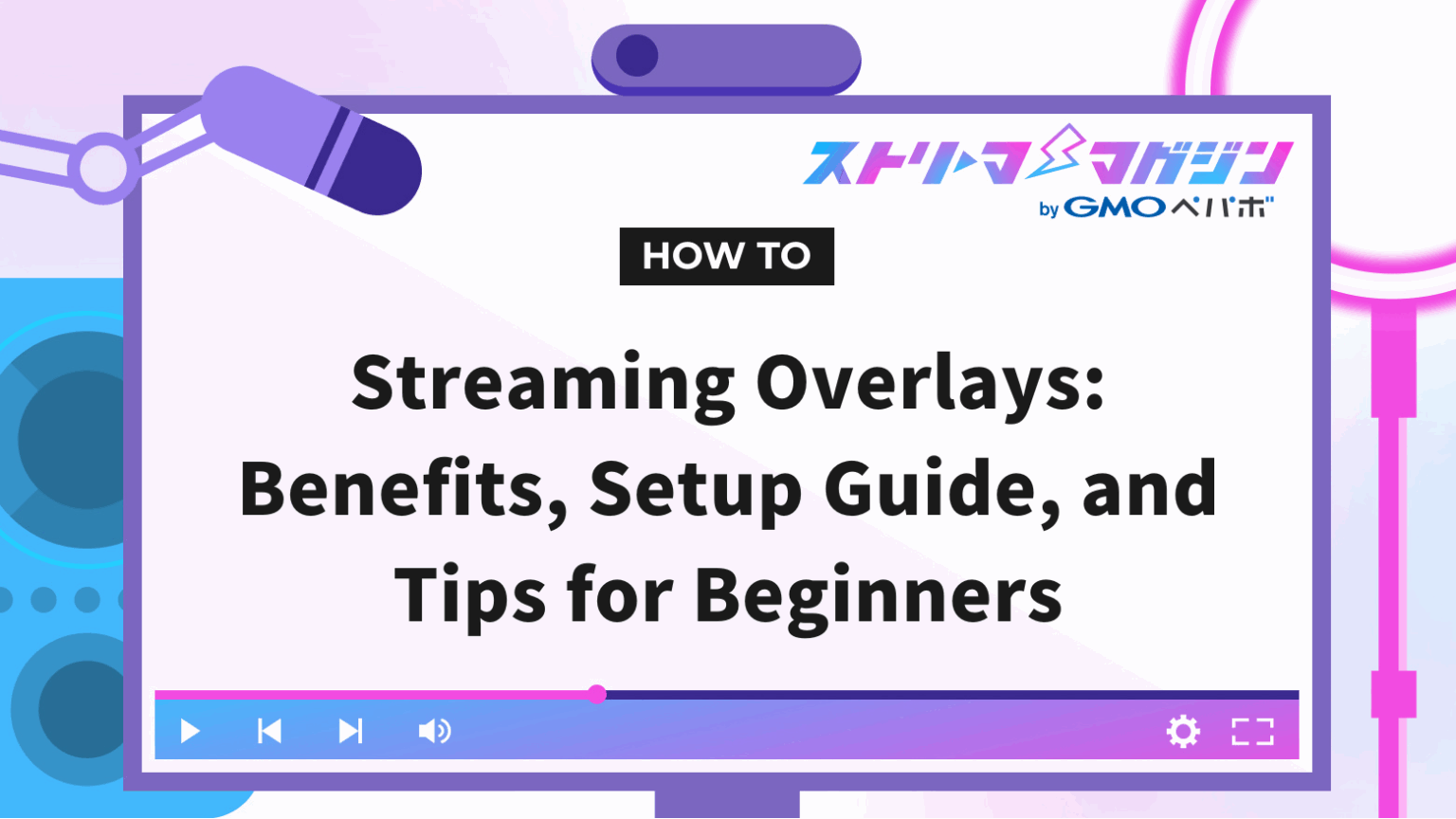 ストリーママガジン
by GMOペパボ

HOW TO

Streaming Overlays: Benefits, Setup Guide, and Tips for Beginners